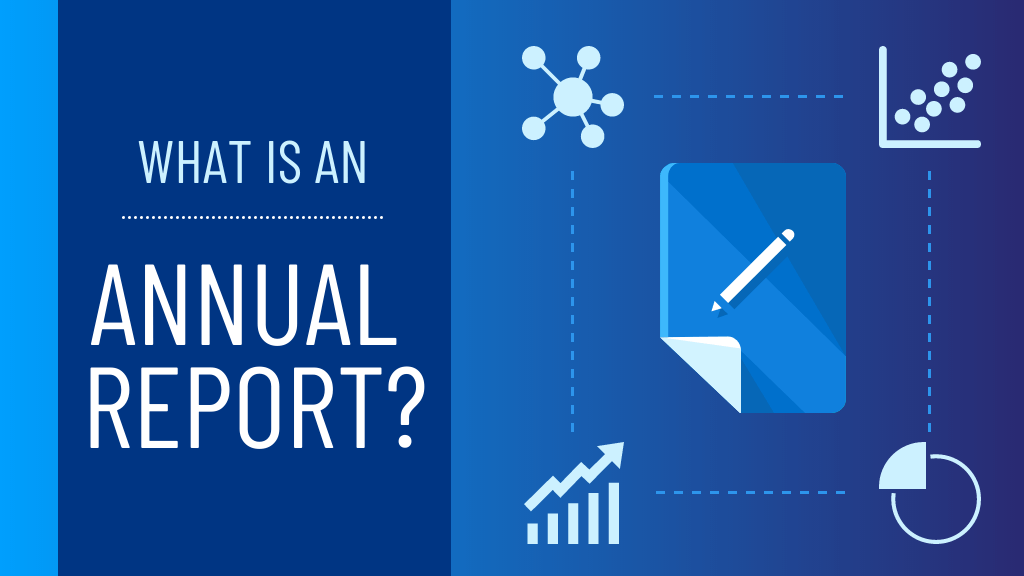 WHAT IS AN

ANNUAL REPORT?